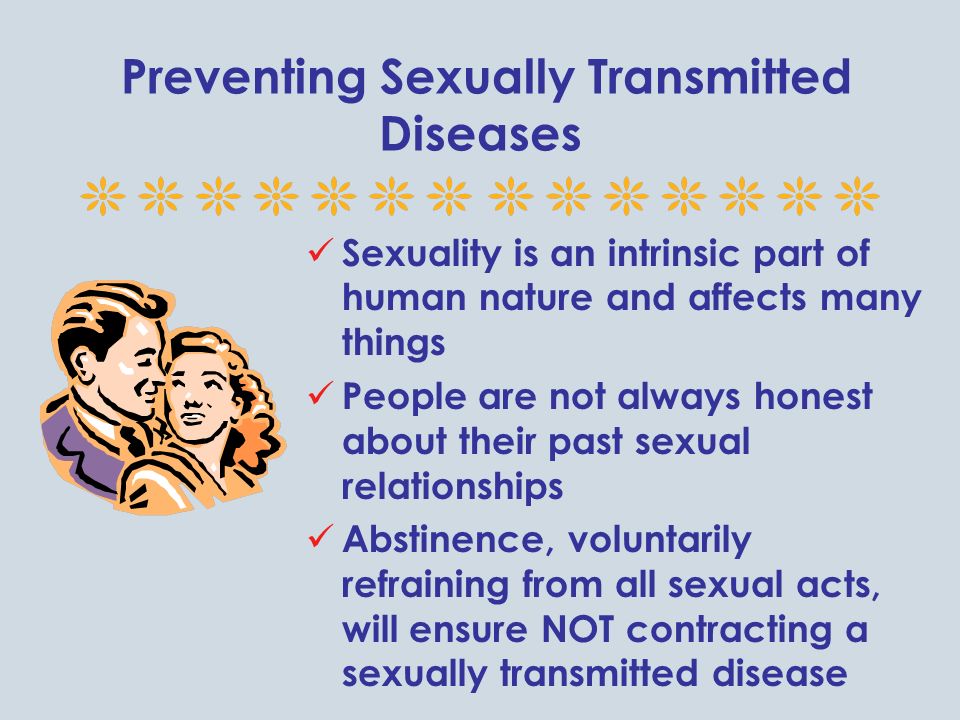 Preventing Sexually Transmitted Diseases

✓ Sexuality is an intrinsic part of human nature and affects many things

✓ People are not always honest about their past sexual relationships

✓ Abstinence, voluntarily refraining from all sexual acts, will ensure NOT contracting a sexually transmitted disease